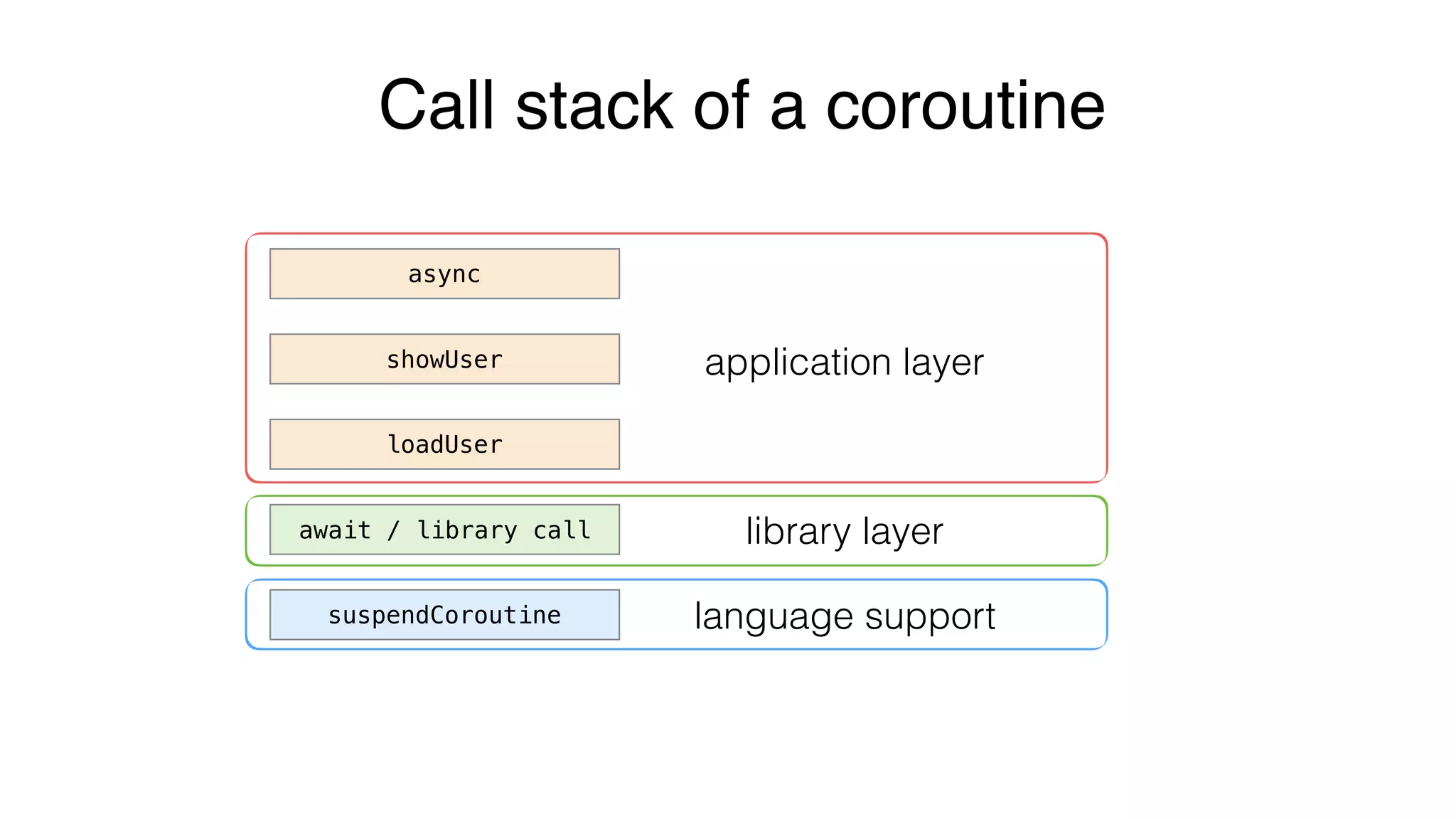 Call stack of a coroutine

async

showUser

loadUser

application layer

await / library call

library layer

suspendCoroutine

language support